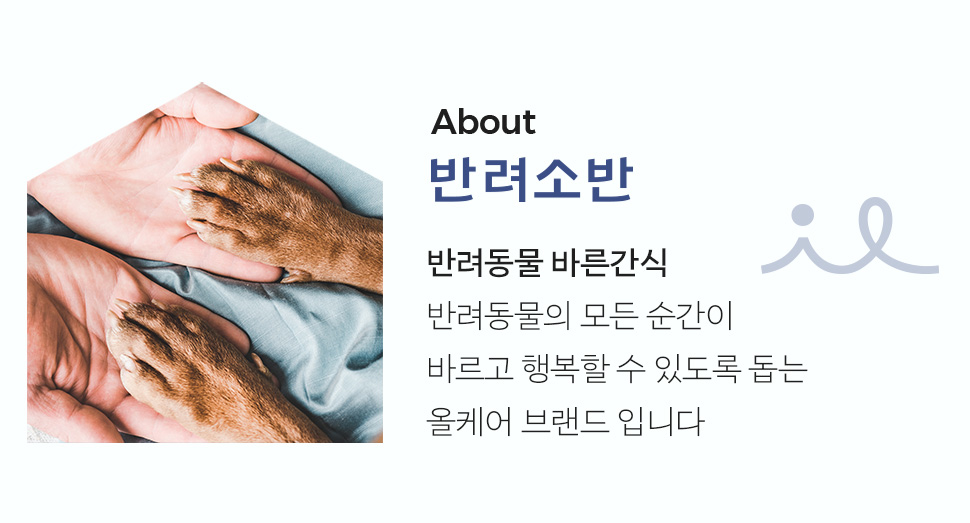 About
반려소반

반려동물 바른간식
반려동물의 모든 순간이
바르고 행복할 수 있도록 돕는
올케어 브랜드 입니다